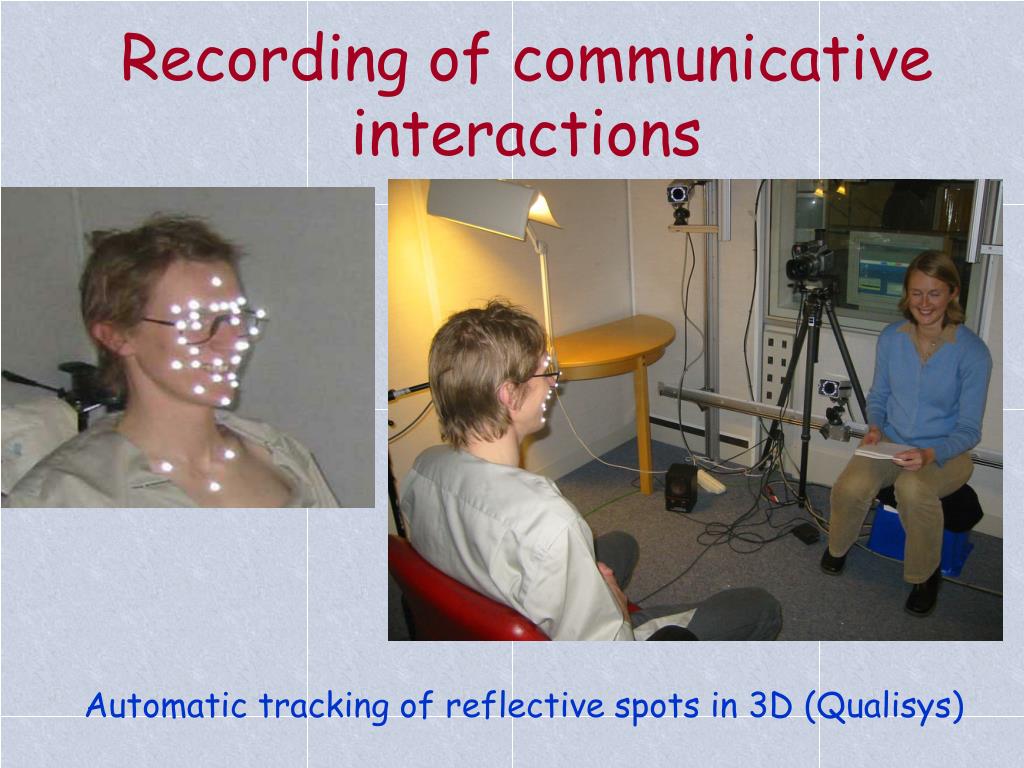 Recording of communicative interactions

Automatic tracking of reflective spots in 3D (Qualisys)